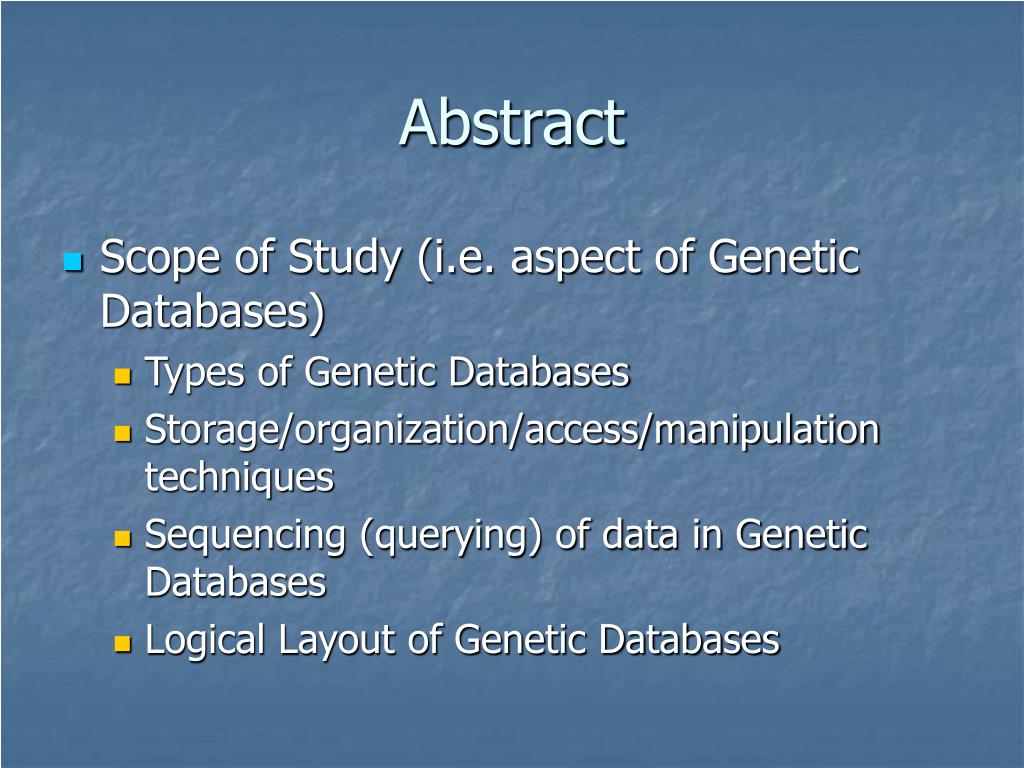 Abstract

- Scope of Study (i.e. aspect of Genetic Databases)
  - Types of Genetic Databases
  - Storage/organization/access/manipulation techniques
  - Sequencing (querying) of data in Genetic Databases
  - Logical Layout of Genetic Databases